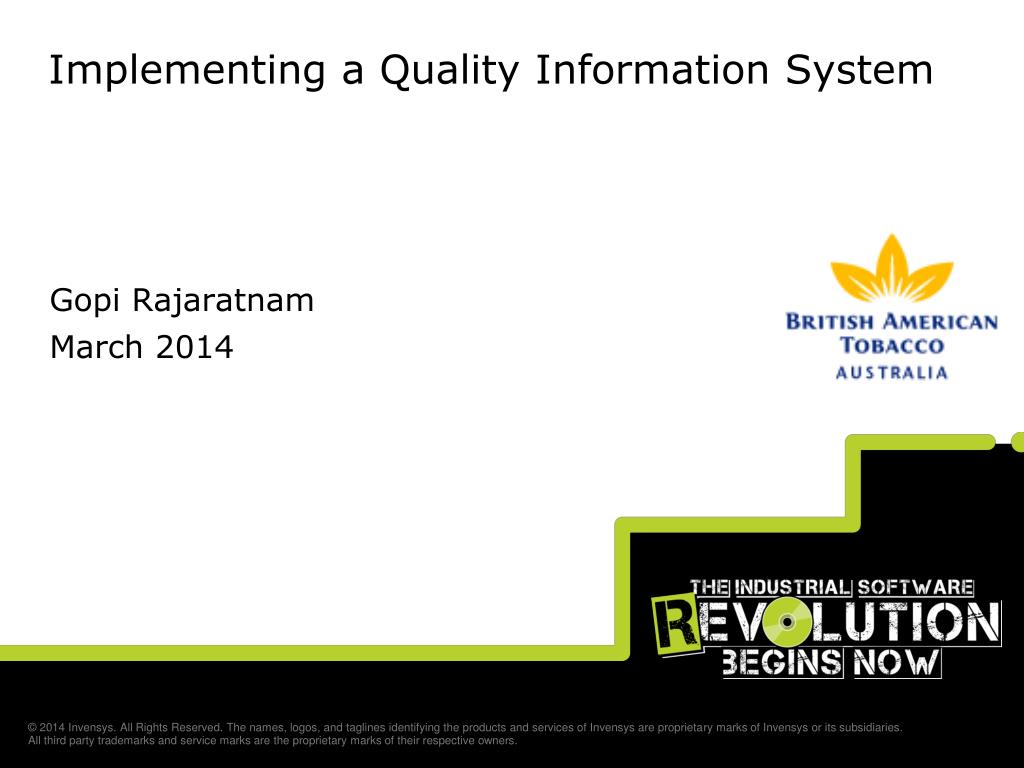 Implementing a Quality Information System

Gopi Rajaratnam
March 2014

BRITISH AMERICAN TOBACCO
AUSTRALIA

THE INDUSTRIAL SOFTWARE
REVOLUTION
BEGINS NOW

© 2014 Invensys. All Rights Reserved. The names, logos, and taglines identifying the products and services of Invensys are proprietary marks of Invensys or its subsidiaries.
All third party trademarks and service marks are the proprietary marks of their respective owners.